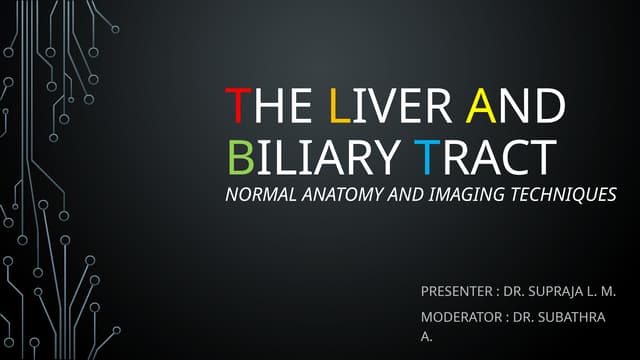 THE LIVER AND BILIARY TRACT

NORMAL ANATOMY AND IMAGING TECHNIQUES

PRESENTER : DR. SUPRAJA L. M.

MODERATOR : DR. SUBATHRA A.